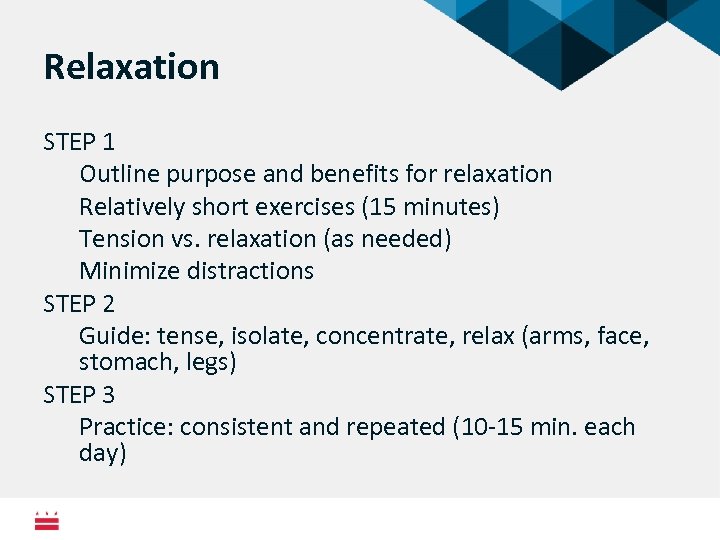 Relaxation

STEP 1

Outline purpose and benefits for relaxation

Relatively short exercises (15 minutes)

Tension vs. relaxation (as needed)

Minimize distractions

STEP 2

Guide: tense, isolate, concentrate, relax (arms, face, stomach, legs)

STEP 3

Practice: consistent and repeated (10-15 min. each day)